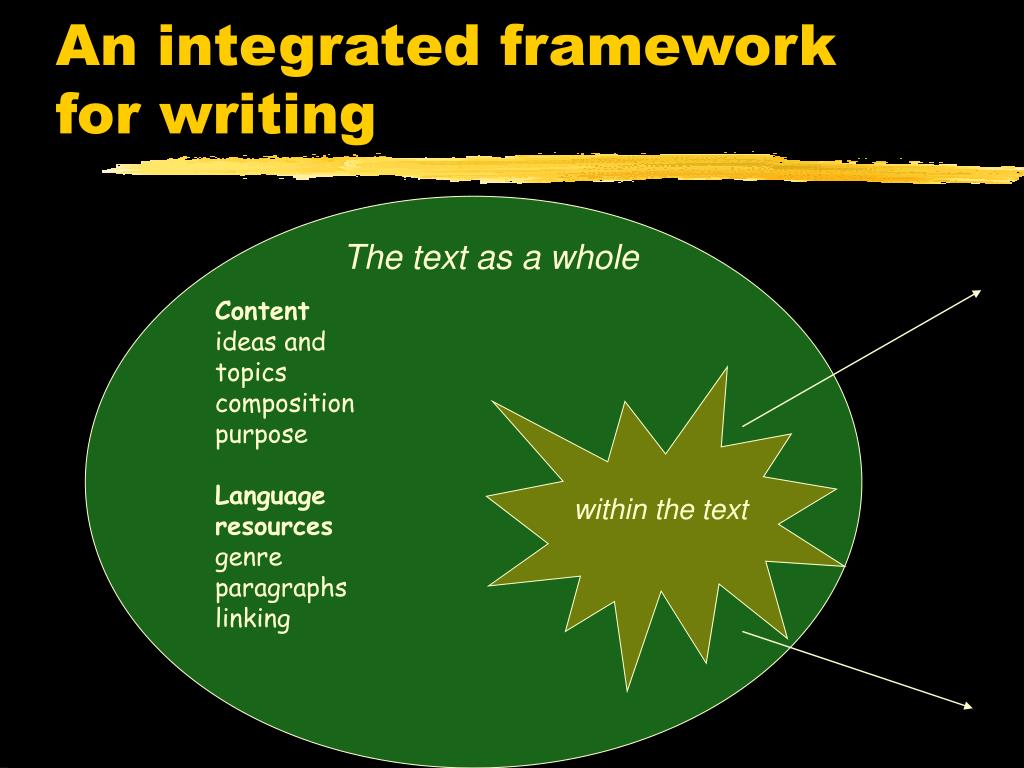 An integrated framework for writing

The text as a whole

Content
ideas and topics
composition
purpose

Language resources
genre
paragraphs
linking

within the text